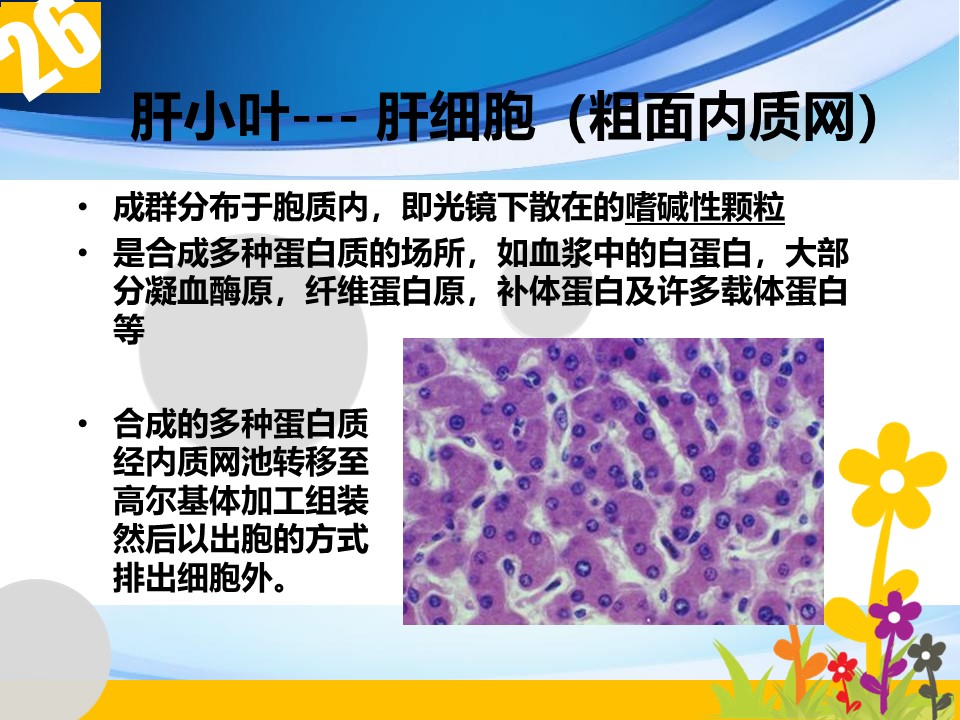 26

肝小叶--- 肝细胞（粗面内质网）

• 成群分布于胞质内，即光镜下散在的嗜碱性颗粒
• 是合成多种蛋白质的场所，如血浆中的白蛋白，大部分凝血酶原，纤维蛋白原，补体蛋白及许多载体蛋白等

• 合成的多种蛋白质经内质网池转移至高尔基体加工组装然后以出胞的方式排出细胞外。